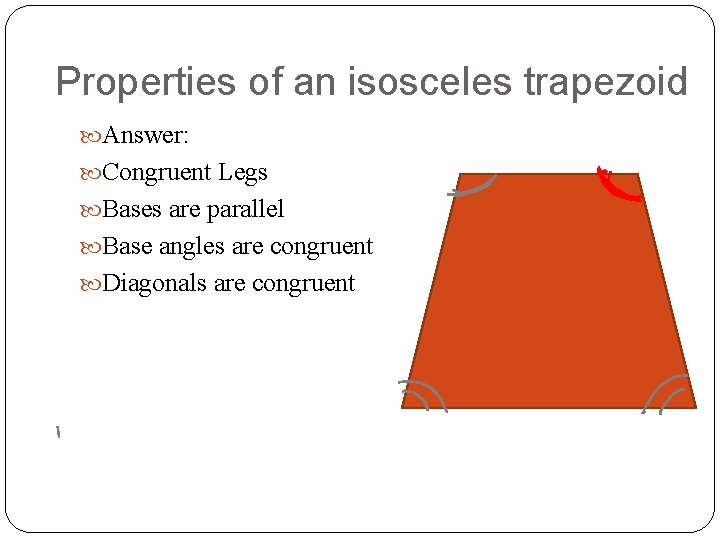 Properties of an isosceles trapezoid

Answer:
Congruent Legs
Bases are parallel
Base angles are congruent
Diagonals are congruent